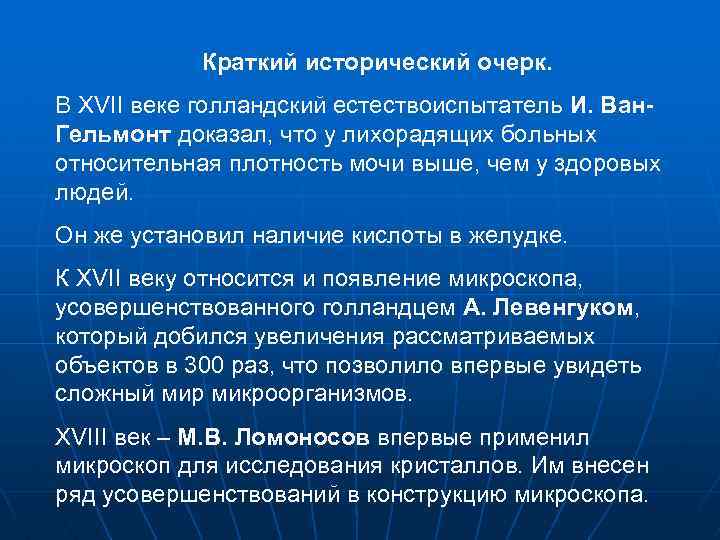 Краткий исторический очерк.

В XVII веке голландский естествоиспытатель И. Ван-Гельмонт доказал, что у лихорадящих больных относительная плотность мочи выше, чем у здоровых людей.

Он же установил наличие кислоты в желудке.

К XVII веку относится и появление микроскопа, усовершенствованного голландцем А. Левенгуком, который добился увеличения рассматриваемых объектов в 300 раз, что позволило впервые увидеть сложный мир микроорганизмов.

XVIII век – М.В. Ломоносов впервые применил микроскоп для исследования кристаллов. Им внесен ряд усовершенствований в конструкцию микроскопа.